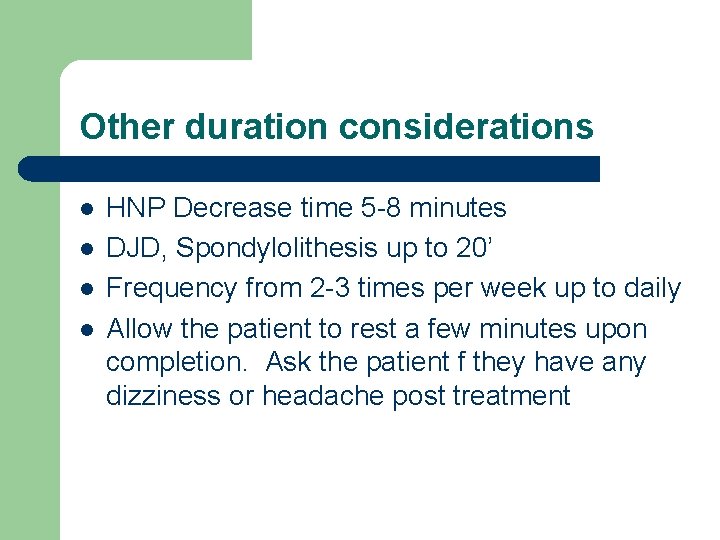 Other duration considerations

- HNP Decrease time 5-8 minutes
- DJD, Spondylolithesis up to 20’
- Frequency from 2-3 times per week up to daily
- Allow the patient to rest a few minutes upon completion. Ask the patient f they have any dizziness or headache post treatment